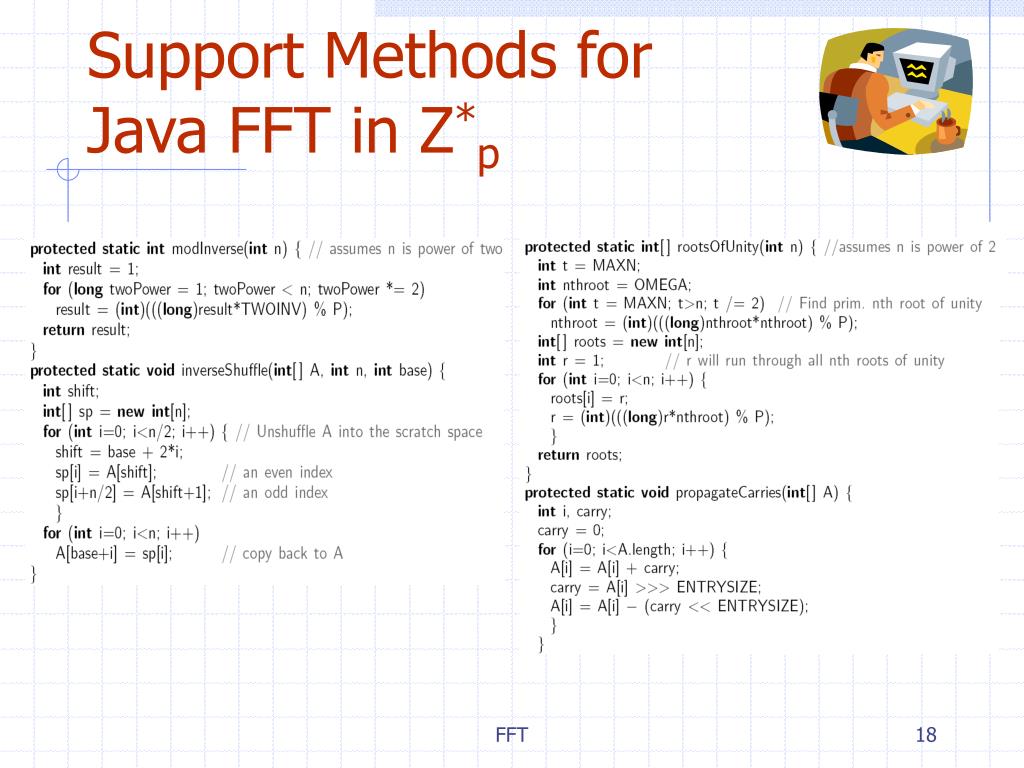 Support Methods for Java FFT in $Z^*_p$

protected static int modInverse(int n) { // assumes n is power of two
int result = 1;
for (long twoPower = 1; twoPower < n; twoPower *= 2)
result = (int)(((long)result*TWOINV) % P);
return result;
}
protected static void inverseShuffle(int[] A, int n, int base) {
int shift;
int[] sp = new int[n];
for (int i=0; i<n/2; i++) { // Unshuffle A into the scratch space
shift = base + 2*i;
sp[i] = A[shift]; // an even index
sp[i+n/2] = A[shift+1]; // an odd index
}
for (int i=0; i<n; i++)
A[base+i] = sp[i]; // copy back to A
}

protected static int[] rootsOfUnity(int n) { //assumes n is power of 2
int t = MAXN;
int nthroot = OMEGA;
for (int t = MAXN; t>n; t /= 2) // Find prim. nth root of unity
nthroot = (int)(((long)nthroot*nthroot) % P);
int[] roots = new int[n];
int r = 1; // r will run through all nth roots of unity
for (int i=0; i<n; i++) {
roots[i] = r;
r = (int)(((long)r*nthroot) % P);
}
return roots;
}
protected static void propagateCarries(int[] A) {
int i, carry;
carry = 0;
for (i=0; i<A.length; i++) {
A[i] = A[i] + carry;
carry = A[i] >>> ENTRYSIZE;
A[i] = A[i] − (carry << ENTRYSIZE);
}
}

FFT

18